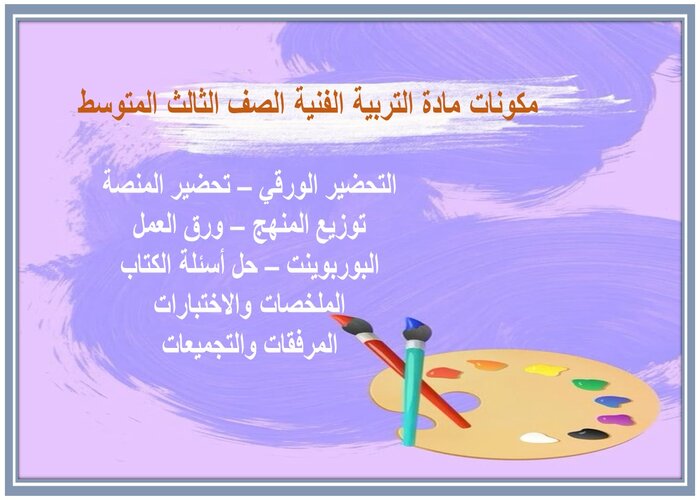 مكونات مادة التربية الفنية الصف الثالث المتوسط

التحضير الورقي – تحضير المنصة
توزيع المنهج – ورق العمل
البوربوينت – حل أسئلة الكتاب
الملخصات والاختبارات
المرفقات والتجميعات